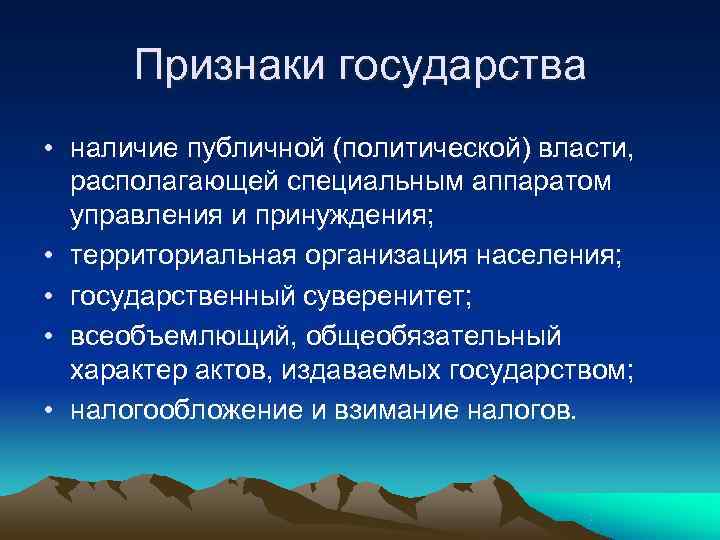 Признаки государства

• наличие публичной (политической) власти, располагающей специальным аппаратом управления и принуждения;
• территориальная организация населения;
• государственный суверенитет;
• всеобъемлющий, общеобязательный характер актов, издаваемых государством;
• налогообложение и взимание налогов.